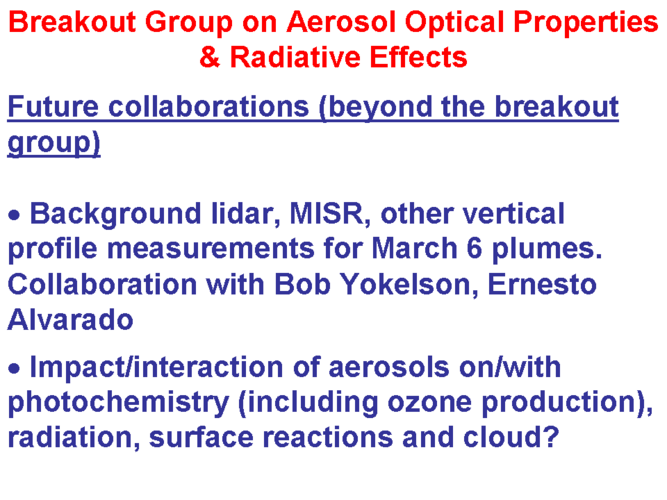 Breakout Group on Aerosol Optical Properties & Radiative Effects

Future collaborations (beyond the breakout group)

• Background lidar, MISR, other vertical profile measurements for March 6 plumes. Collaboration with Bob Yokelson, Ernesto Alvarado

• Impact/interaction of aerosols on/with photochemistry (including ozone production), radiation, surface reactions and cloud?